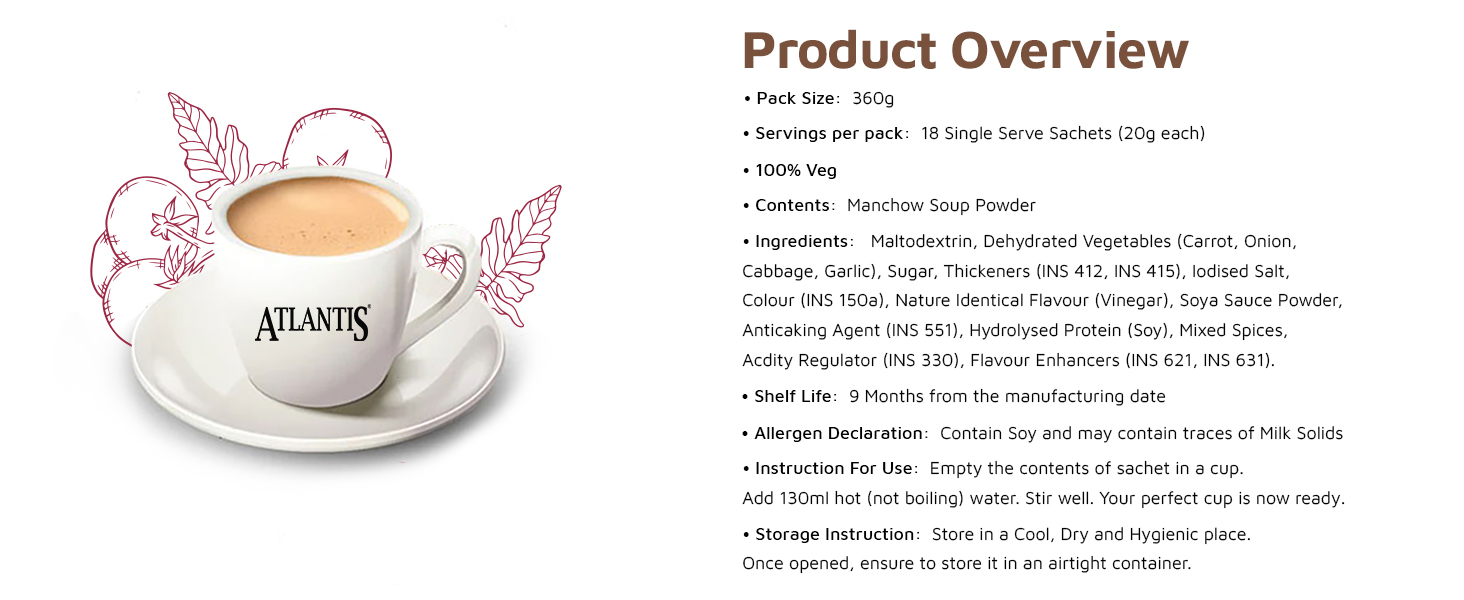 ATLANTIS

Product Overview

• Pack Size: 360g

• Servings per pack: 18 Single Serve Sachets (20g each)

• 100% Veg

• Contents: Manchow Soup Powder

• Ingredients: Maltodextrin, Dehydrated Vegetables (Carrot, Onion, Cabbage, Garlic), Sugar, Thickeners (INS 412, INS 415), Iodised Salt, Colour (INS 150a), Nature Identical Flavour (Vinegar), Soya Sauce Powder, Anticaking Agent (INS 551), Hydrolysed Protein (Soy), Mixed Spices, Acdity Regulator (INS 330), Flavour Enhancers (INS 621, INS 631).

• Shelf Life: 9 Months from the manufacturing date

• Allergen Declaration: Contain Soy and may contain traces of Milk Solids

• Instruction For Use: Empty the contents of sachet in a cup. Add 130ml hot (not boiling) water. Stir well. Your perfect cup is now ready.

• Storage Instruction: Store in a Cool, Dry and Hygienic place. Once opened, ensure to store it in an airtight container.